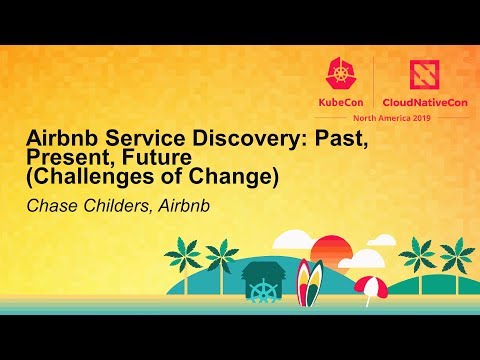 KubeCon CloudNativeCon
North America 2019

Airbnb Service Discovery: Past, Present, Future (Challenges of Change)

Chase Childers, Airbnb